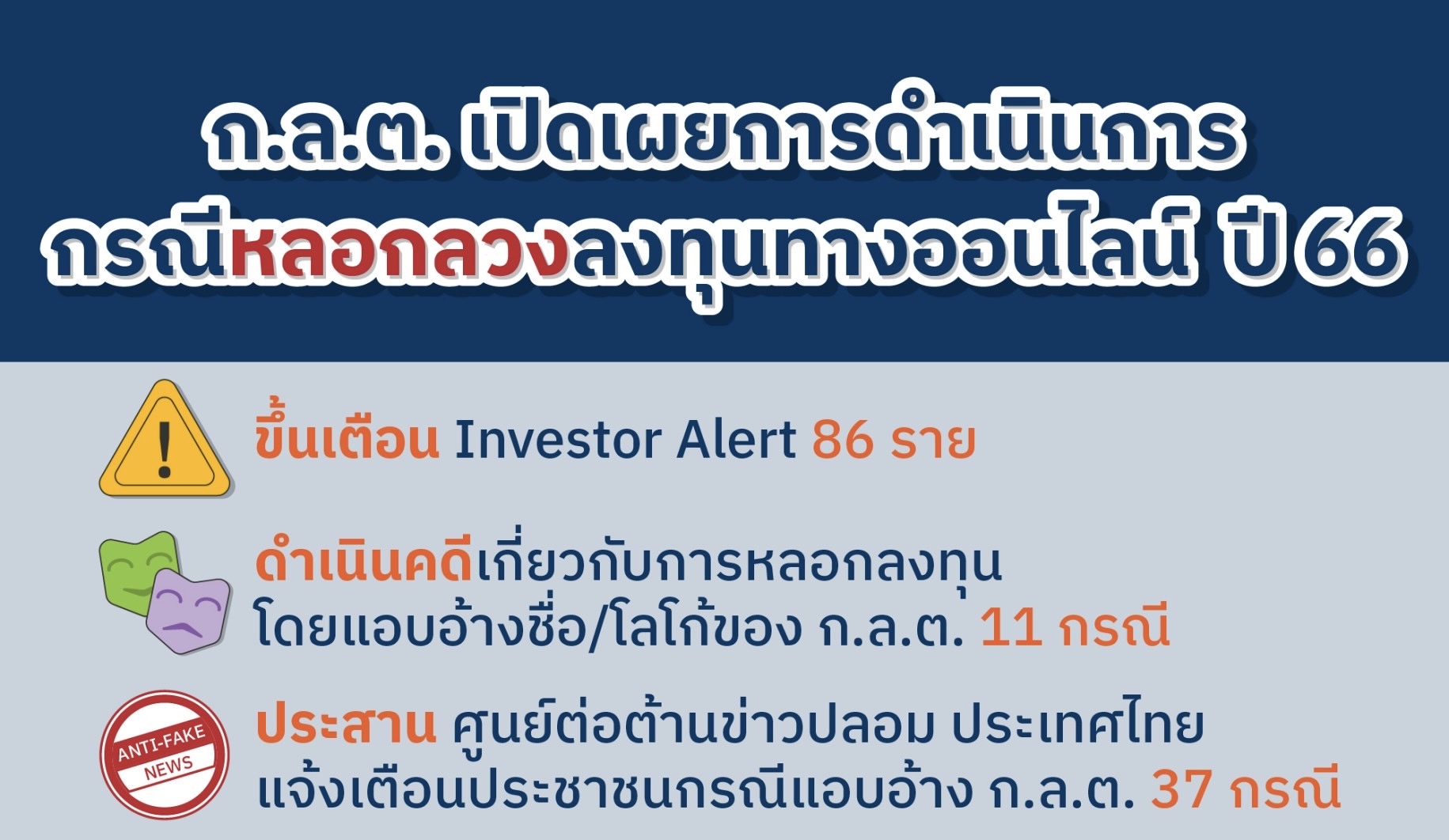 ก.ล.ต. เปิดเผยการดำเนินการ
กรณีหลอกลวงลงทุนทางออนไลน์ ปี 66

ขึ้นเตือน Investor Alert 86 ราย

ดำเนินคดีเกี่ยวกับการหลอกลงทุน โดยแอบอ้างชื่อ/โลโก้ของ ก.ล.ต. 11 กรณี

ANTI-FAKE NEWS

ประสาน ศูนย์ต่อต้านข่าวปลอม ประเทศไทย แจ้งเตือนประชาชนกรณีแอบอ้าง ก.ล.ต. 37 กรณี